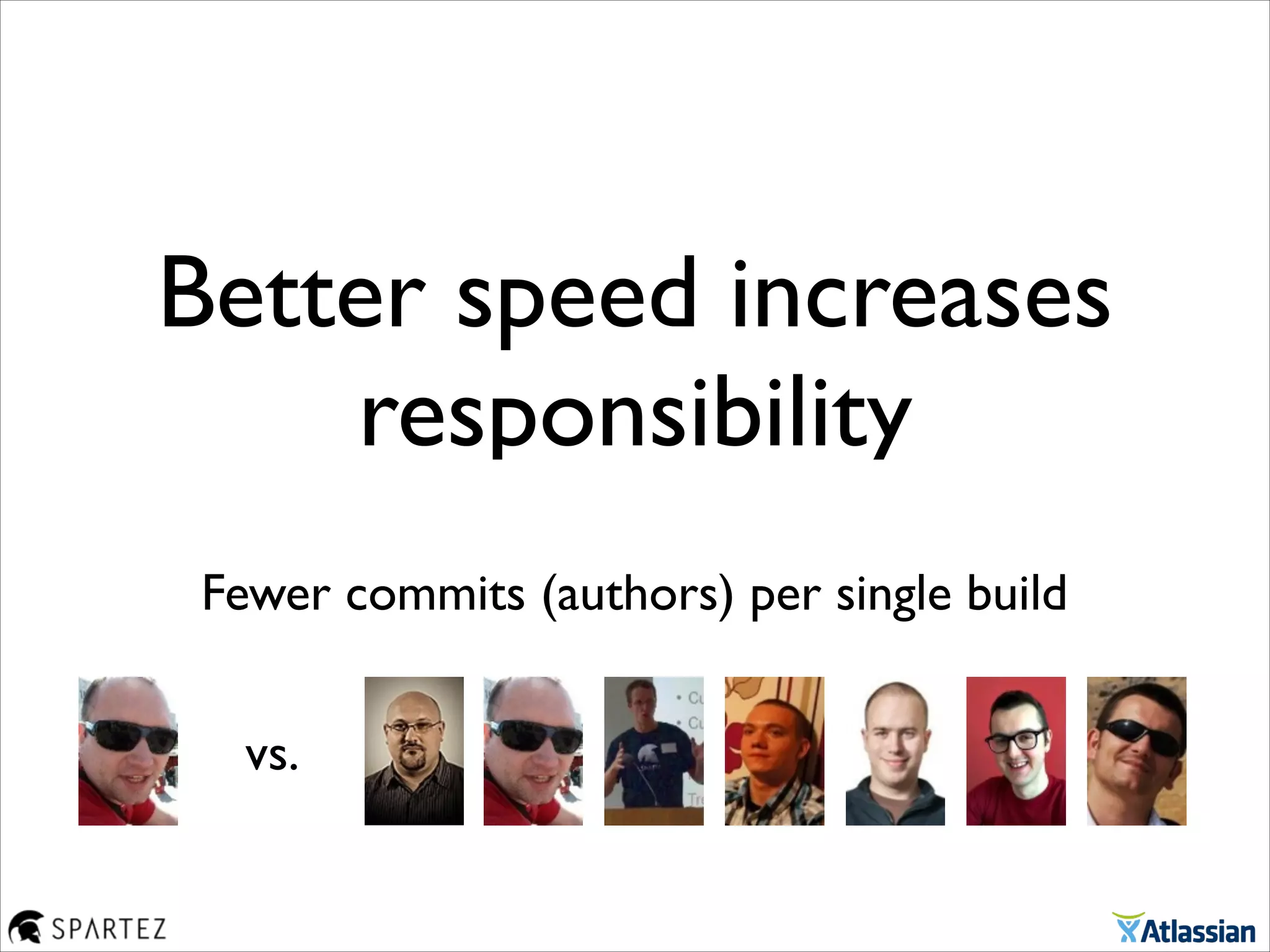 Better speed increases responsibility

Fewer commits (authors) per single build

vs.

SPARTEZ

Atlassian